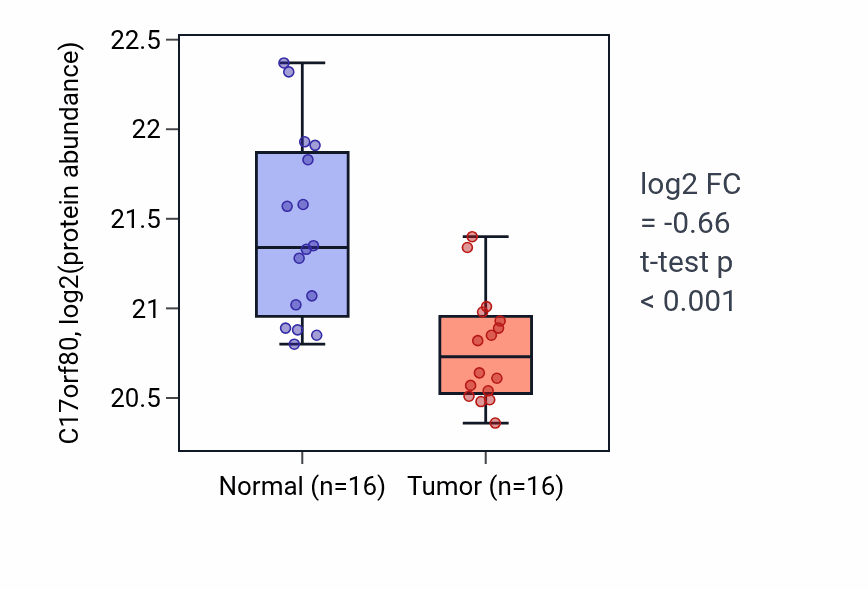 C17orf80, log2(protein abundance)

22.5
22
21.5
21
20.5

Normal (n=16)
Tumor (n=16)

log2 FC
= -0.66
t-test p
< 0.001